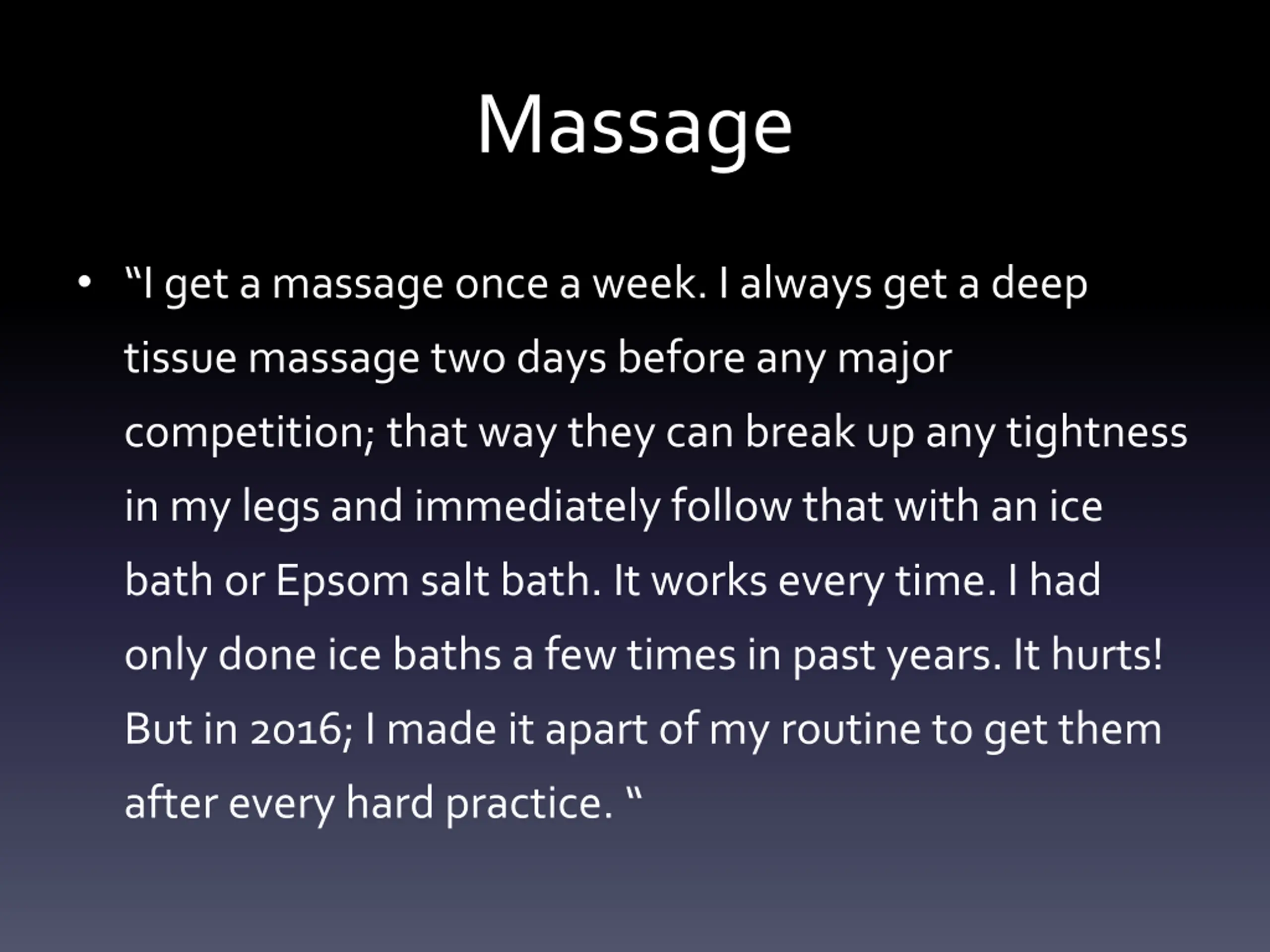 Massage

• “I get a massage once a week. I always get a deep tissue massage two days before any major competition; that way they can break up any tightness in my legs and immediately follow that with an ice bath or Epsom salt bath. It works every time. I had only done ice baths a few times in past years. It hurts! But in 2016; I made it apart of my routine to get them after every hard practice. “